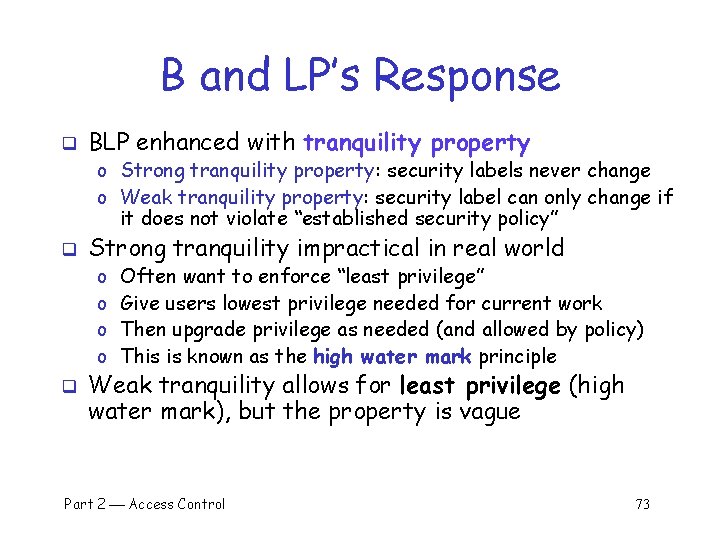 B and LP's Response

❑ BLP enhanced with tranquility property
o Strong tranquility property: security labels never change
o Weak tranquility property: security label can only change if it does not violate "established security policy"

❑ Strong tranquility impractical in real world
o Often want to enforce "least privilege"
o Give users lowest privilege needed for current work
o Then upgrade privilege as needed (and allowed by policy)
o This is known as the high water mark principle

❑ Weak tranquility allows for least privilege (high water mark), but the property is vague

Part 2 — Access Control

73